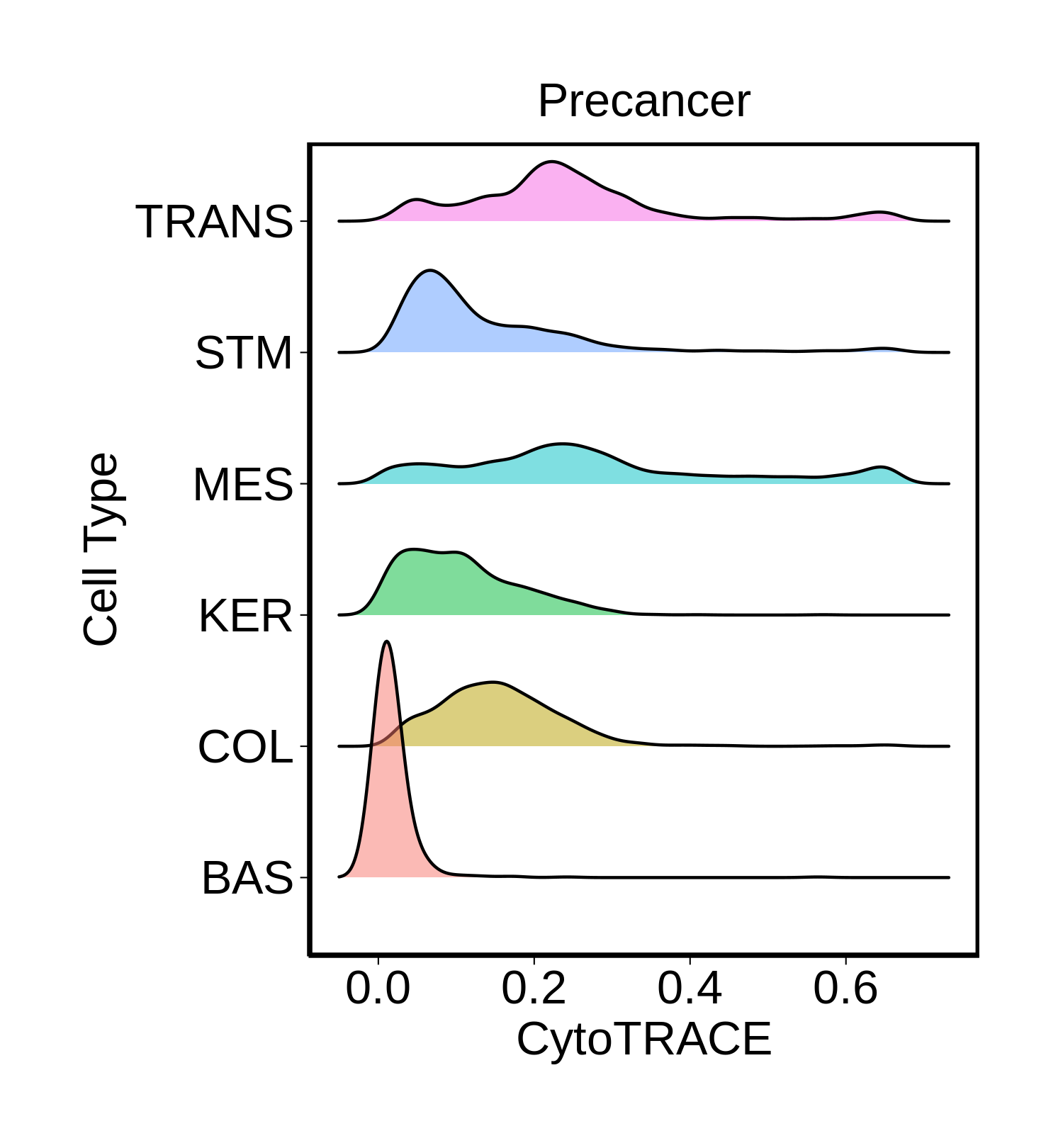 Precancer

Cell Type

TRANS
STM
MES
KER
COL
BAS

0.0
0.2
0.4
0.6

CytoTRACE